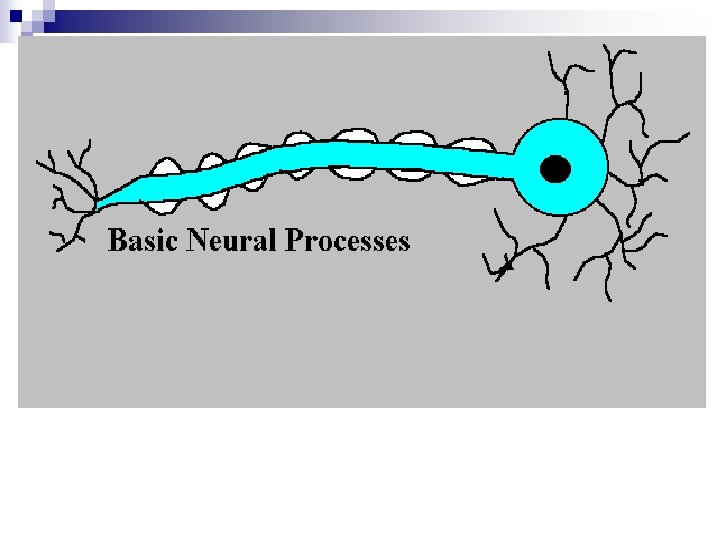 Basic Neural Processes